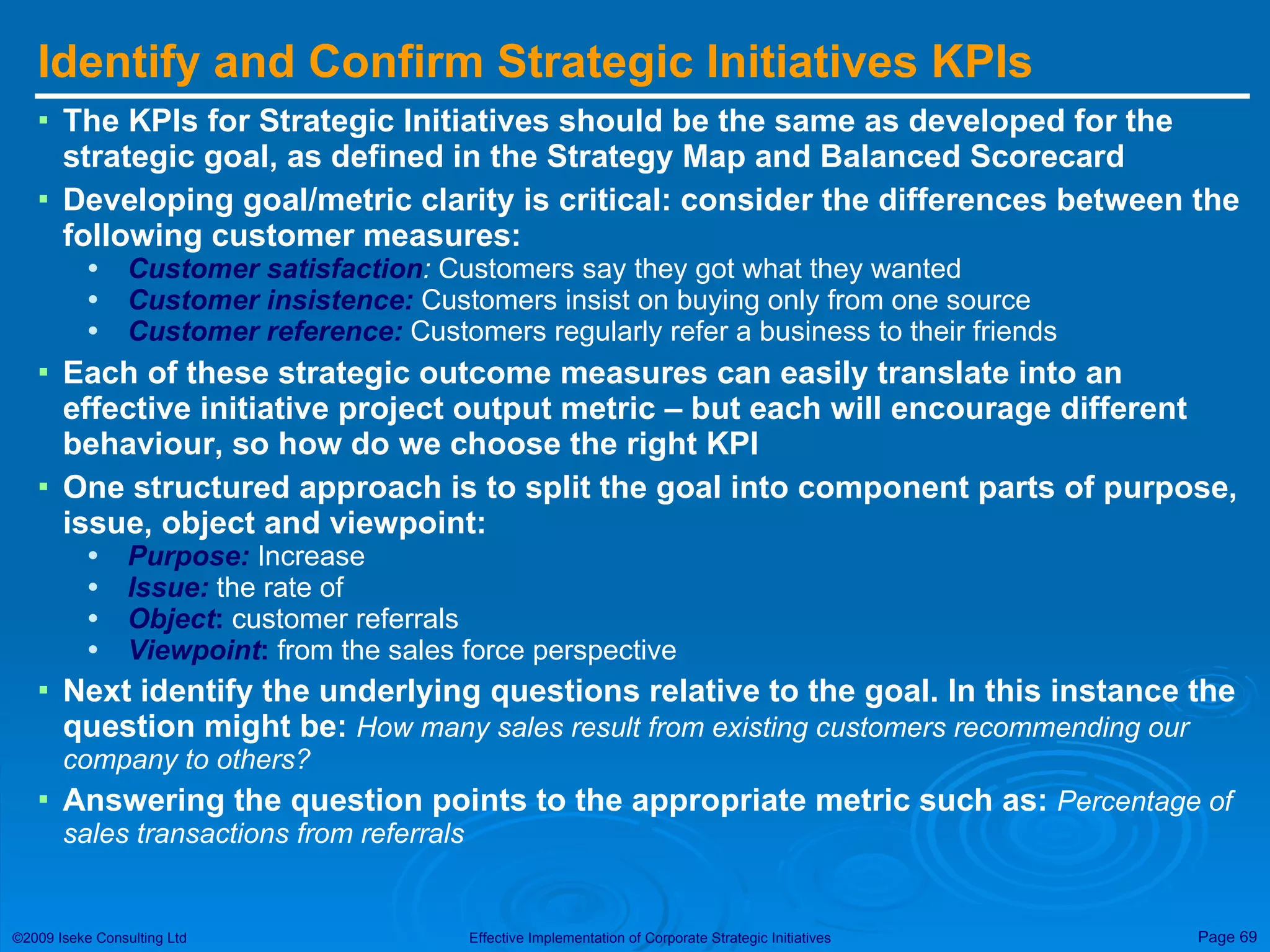 Identify and Confirm Strategic Initiatives KPIs

▪ The KPIs for Strategic Initiatives should be the same as developed for the strategic goal, as defined in the Strategy Map and Balanced Scorecard

▪ Developing goal/metric clarity is critical: consider the differences between the following customer measures:
• Customer satisfaction: Customers say they got what they wanted
• Customer insistence: Customers insist on buying only from one source
• Customer reference: Customers regularly refer a business to their friends

▪ Each of these strategic outcome measures can easily translate into an effective initiative project output metric – but each will encourage different behaviour, so how do we choose the right KPI

▪ One structured approach is to split the goal into component parts of purpose, issue, object and viewpoint:
• Purpose: Increase
• Issue: the rate of
• Object: customer referrals
• Viewpoint: from the sales force perspective

▪ Next identify the underlying questions relative to the goal. In this instance the question might be: How many sales result from existing customers recommending our company to others?

▪ Answering the question points to the appropriate metric such as: Percentage of sales transactions from referrals

©2009 Iseke Consulting Ltd
Effective Implementation of Corporate Strategic Initiatives
Page 69